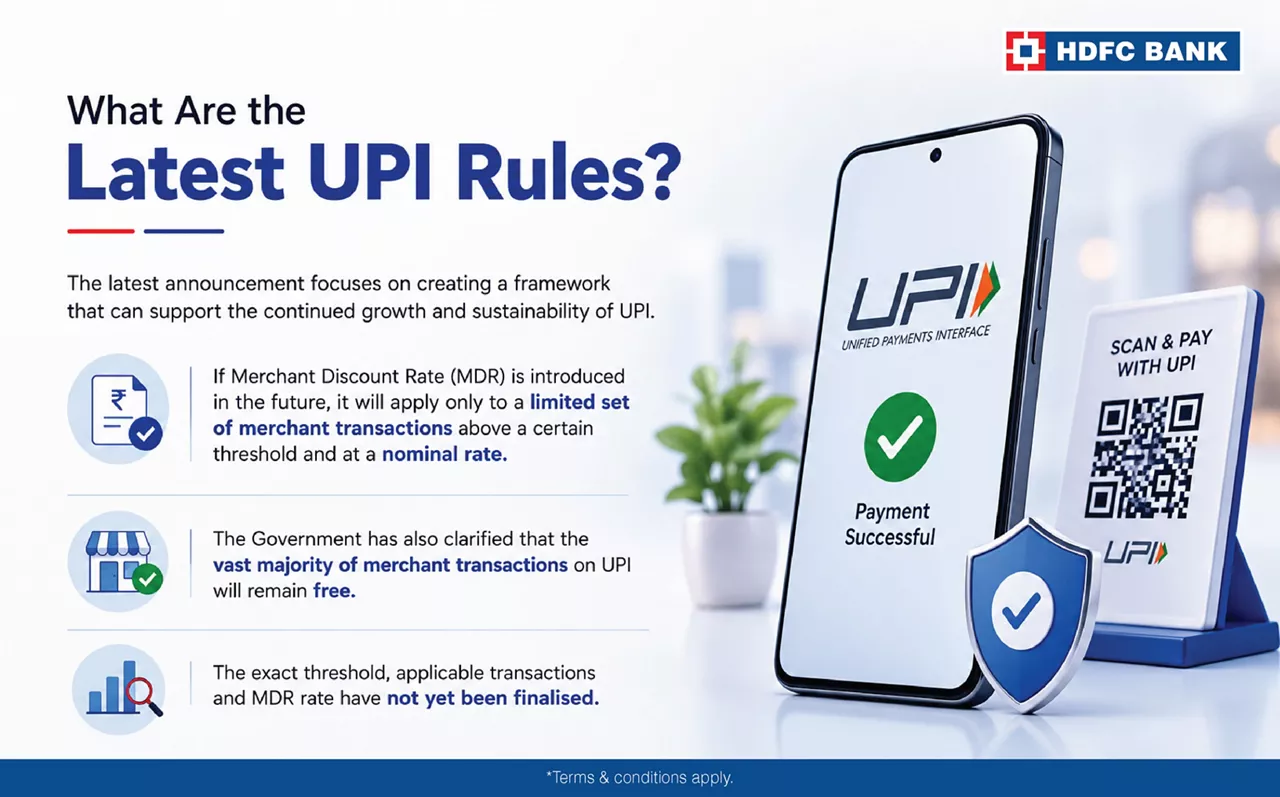 HDFC BANK

What Are the
Latest UPI Rules?

The latest announcement focuses on creating a framework that can support the continued growth and sustainability of UPI.

₹

If Merchant Discount Rate (MDR) is introduced in the future, it will apply only to a limited set of merchant transactions above a certain threshold and at a nominal rate.

The Government has also clarified that the vast majority of merchant transactions on UPI will remain free.

The exact threshold, applicable transactions and MDR rate have not yet been finalised.

UPI
UNIFIED PAYMENTS INTERFACE

Payment Successful

SCAN & PAY WITH UPI

UPI

*Terms & conditions apply.